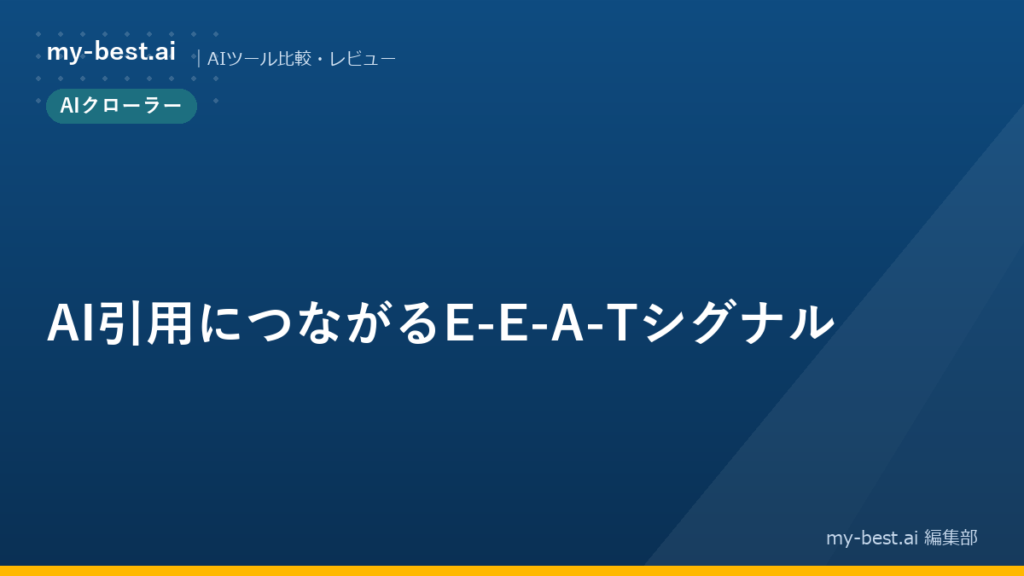 my-best.ai | AIツール比較・レビュー

AIクローラー

AI引用につながるE-E-A-Tシグナル

my-best.ai 編集部